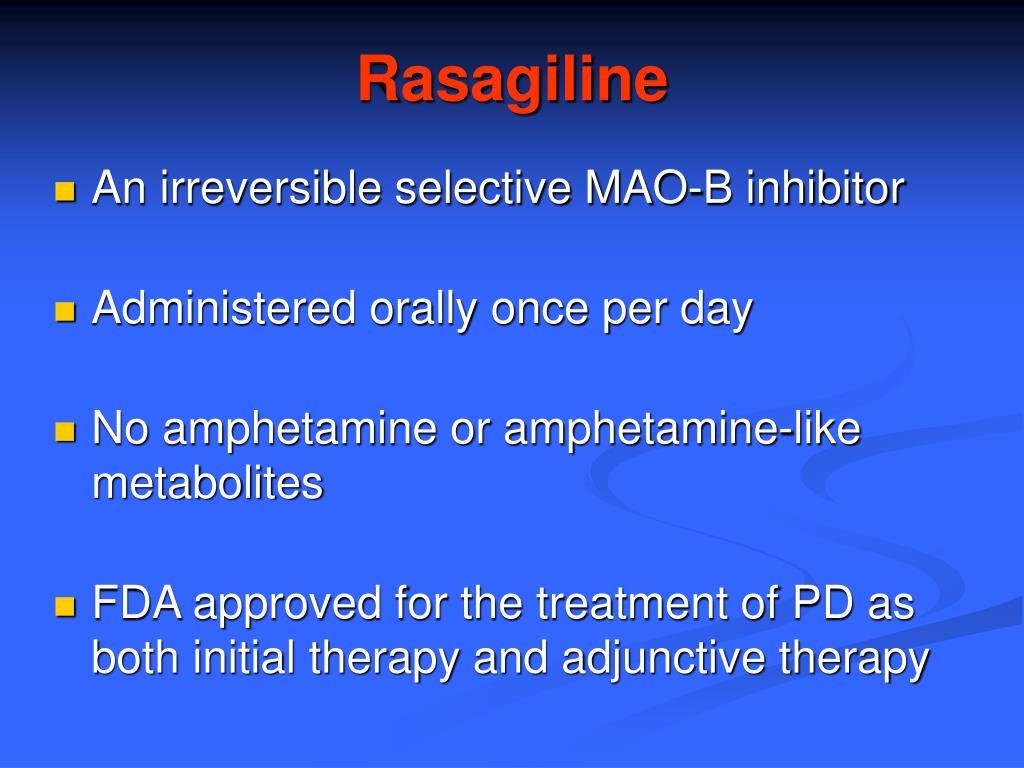 Rasagiline

An irreversible selective MAO-B inhibitor

Administered orally once per day

No amphetamine or amphetamine-like metabolites

FDA approved for the treatment of PD as both initial therapy and adjunctive therapy